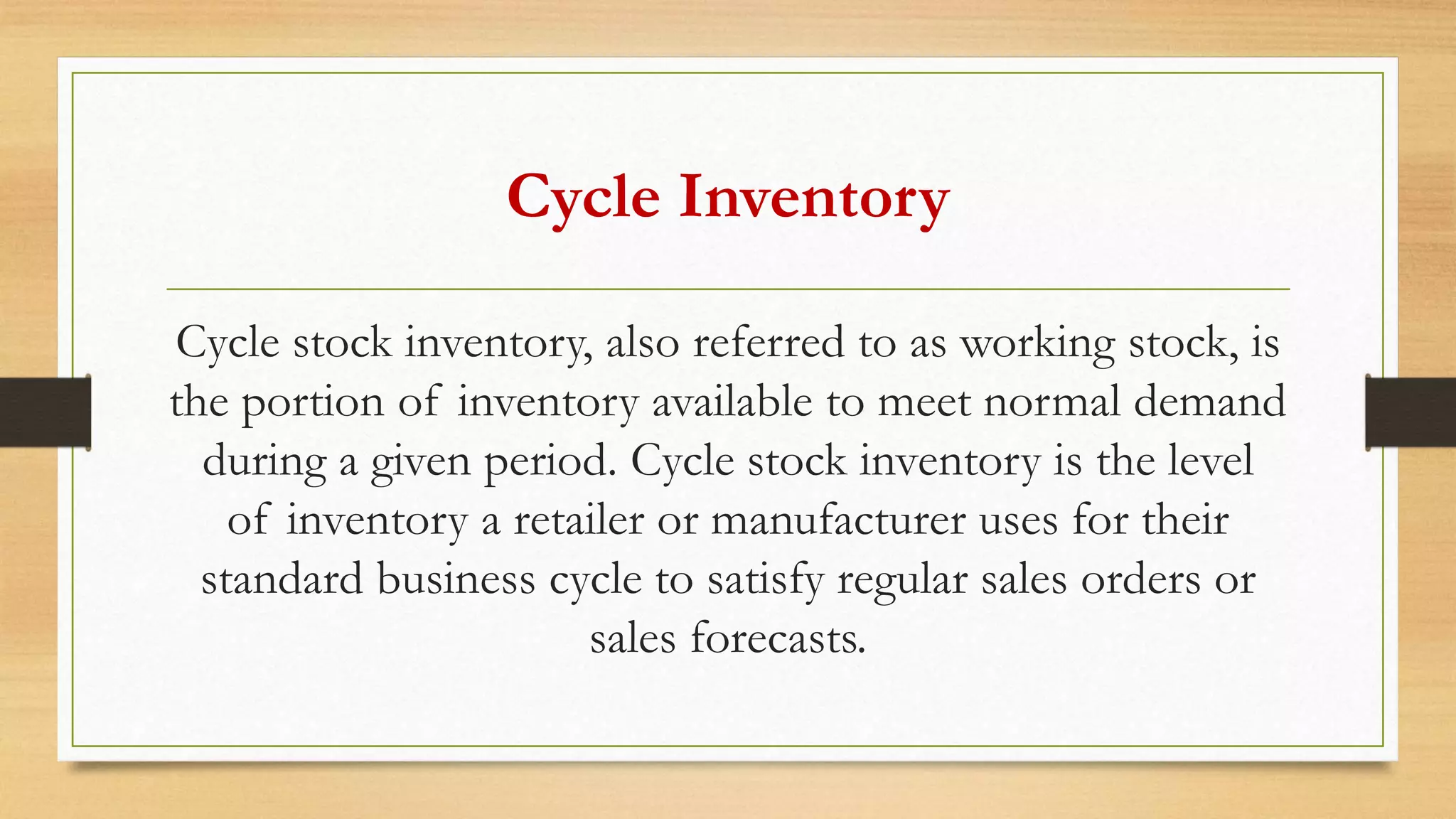 Cycle Inventory

Cycle stock inventory, also referred to as working stock, is the portion of inventory available to meet normal demand during a given period. Cycle stock inventory is the level of inventory a retailer or manufacturer uses for their standard business cycle to satisfy regular sales orders or sales forecasts.